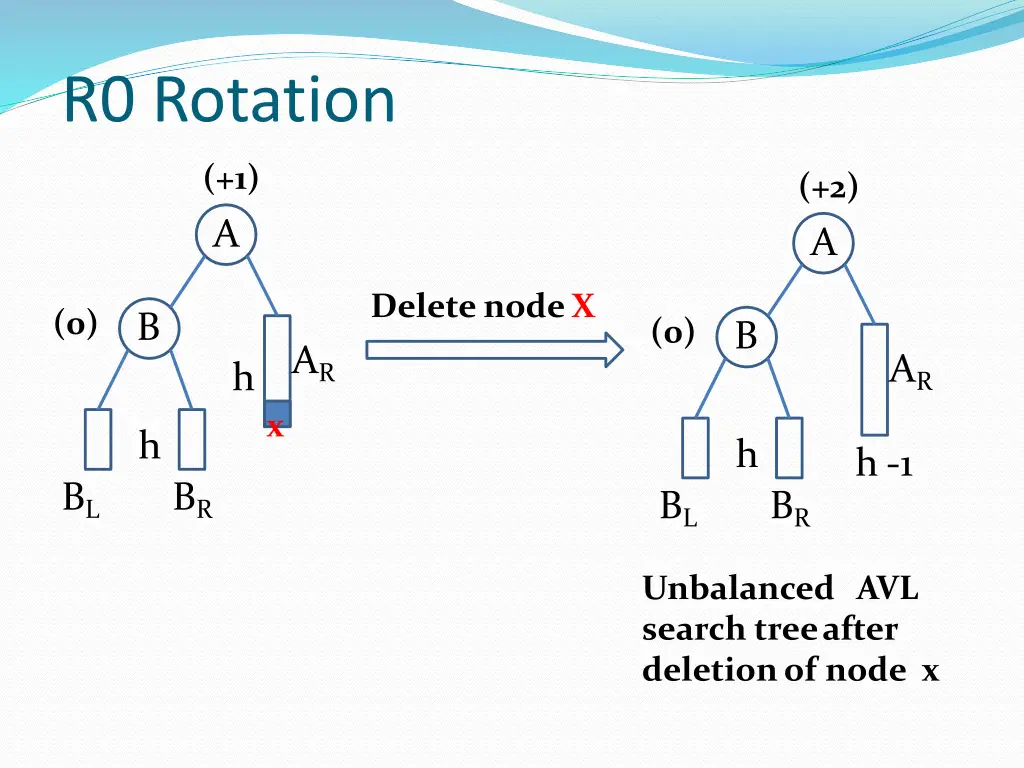 R0 Rotation

(+1)

A

(0) B

h $A_R$

x

h

$B_L$ $B_R$

Delete node X

(+2)

A

(0) B

$A_R$

h

h -1

$B_L$ $B_R$

Unbalanced AVL search tree after deletion of node x